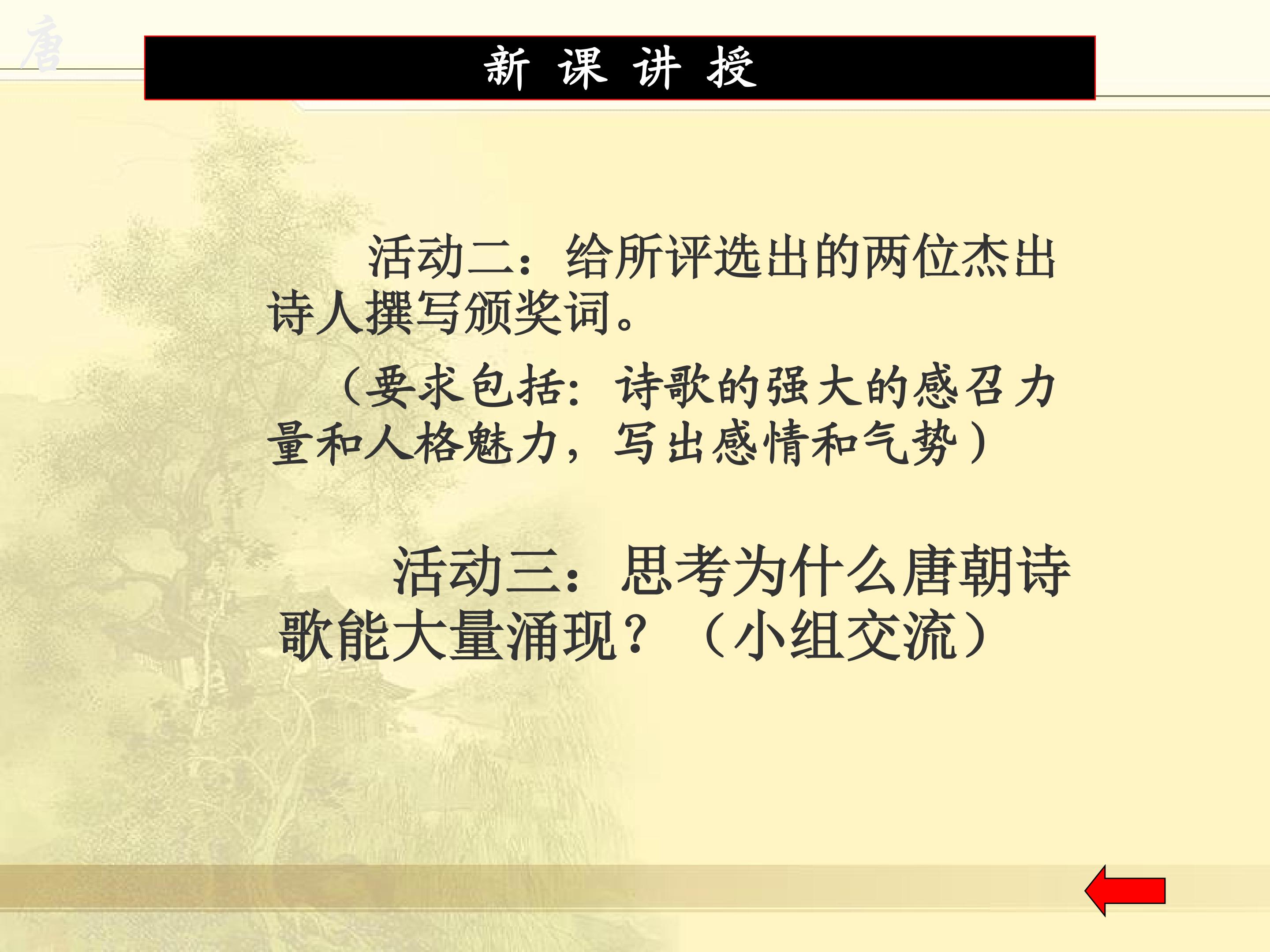 唐

新 课 讲 授

活动二：给所评选出的两位杰出诗人撰写颁奖词。

（要求包括：诗歌的强大的感召力量和人格魅力，写出感情和气势）

活动三：思考为什么唐朝诗歌能大量涌现？（小组交流）